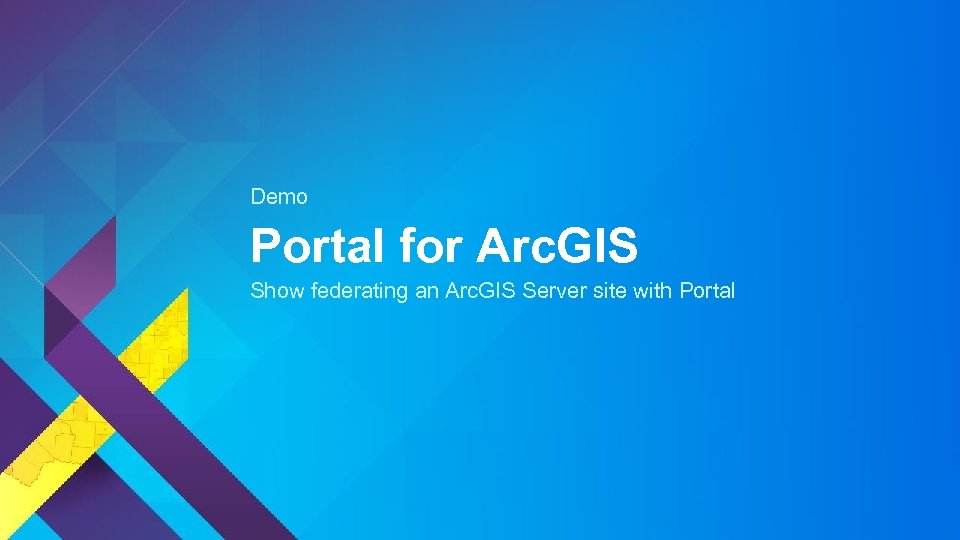 Demo

Portal for ArcGIS

Show federating an ArcGIS Server site with Portal